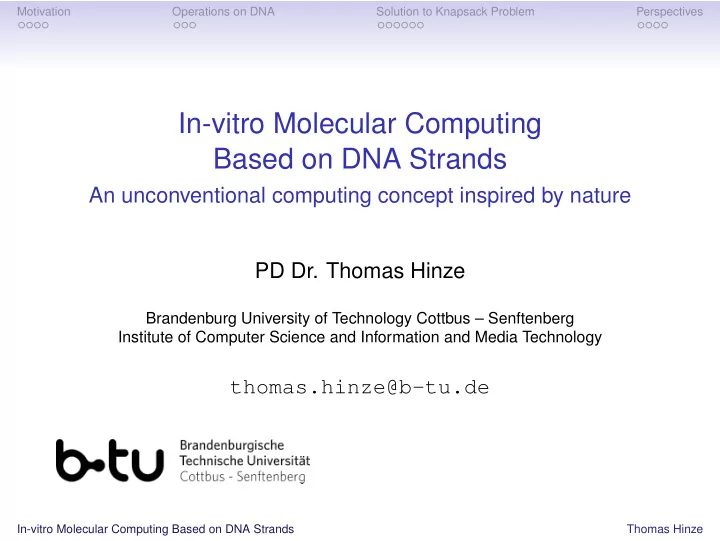 Motivation
Operations on DNA
Solution to Knapsack Problem
Perspectives

In-vitro Molecular Computing Based on DNA Strands

An unconventional computing concept inspired by nature

PD Dr. Thomas Hinze

Brandenburg University of Technology Cottbus – Senftenberg
Institute of Computer Science and Information and Media Technology

thomas.hinze@b-tu.de

b-tu Brandenburgische Technische Universität Cottbus - Senftenberg

In-vitro Molecular Computing Based on DNA Strands
Thomas Hinze